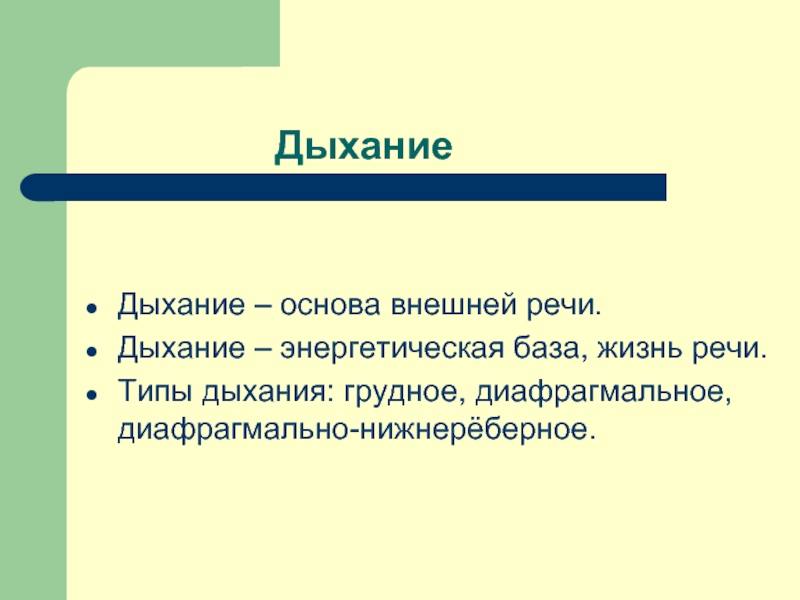 Дыхание

- Дыхание – основа внешней речи.
- Дыхание – энергетическая база, жизнь речи.
- Типы дыхания: грудное, диафрагмальное, диафрагмально-нижнерёберное.